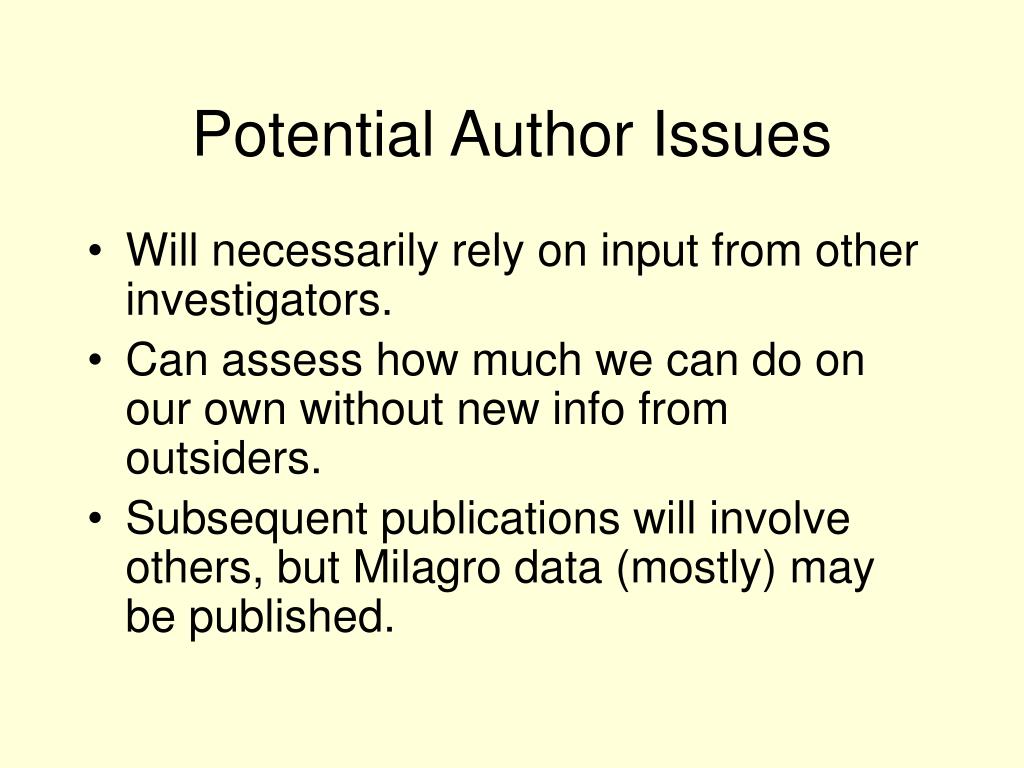 Potential Author Issues

• Will necessarily rely on input from other investigators.
• Can assess how much we can do on our own without new info from outsiders.
• Subsequent publications will involve others, but Milagro data (mostly) may be published.